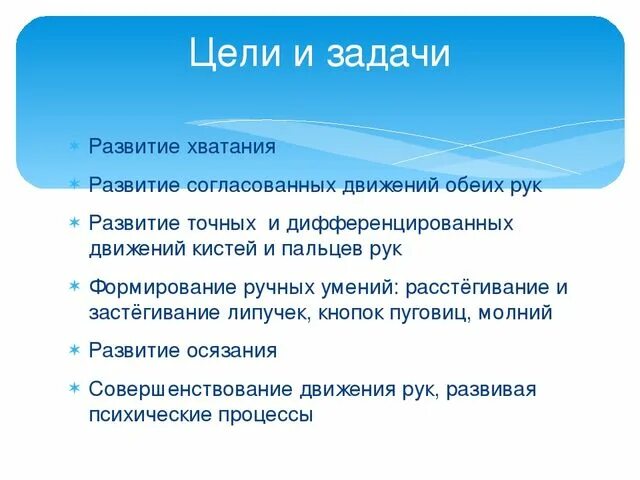 Цели и задачи

* Развитие хватания
* Развитие согласованных движений обеих рук
* Развитие точных  и дифференцированных движений кистей и пальцев рук
* Формирование ручных умений: расстёгивание и застёгивание липучек, кнопок пуговиц, молний
* Развитие осязания
* Совершенствование движения рук, развивая психические процессы